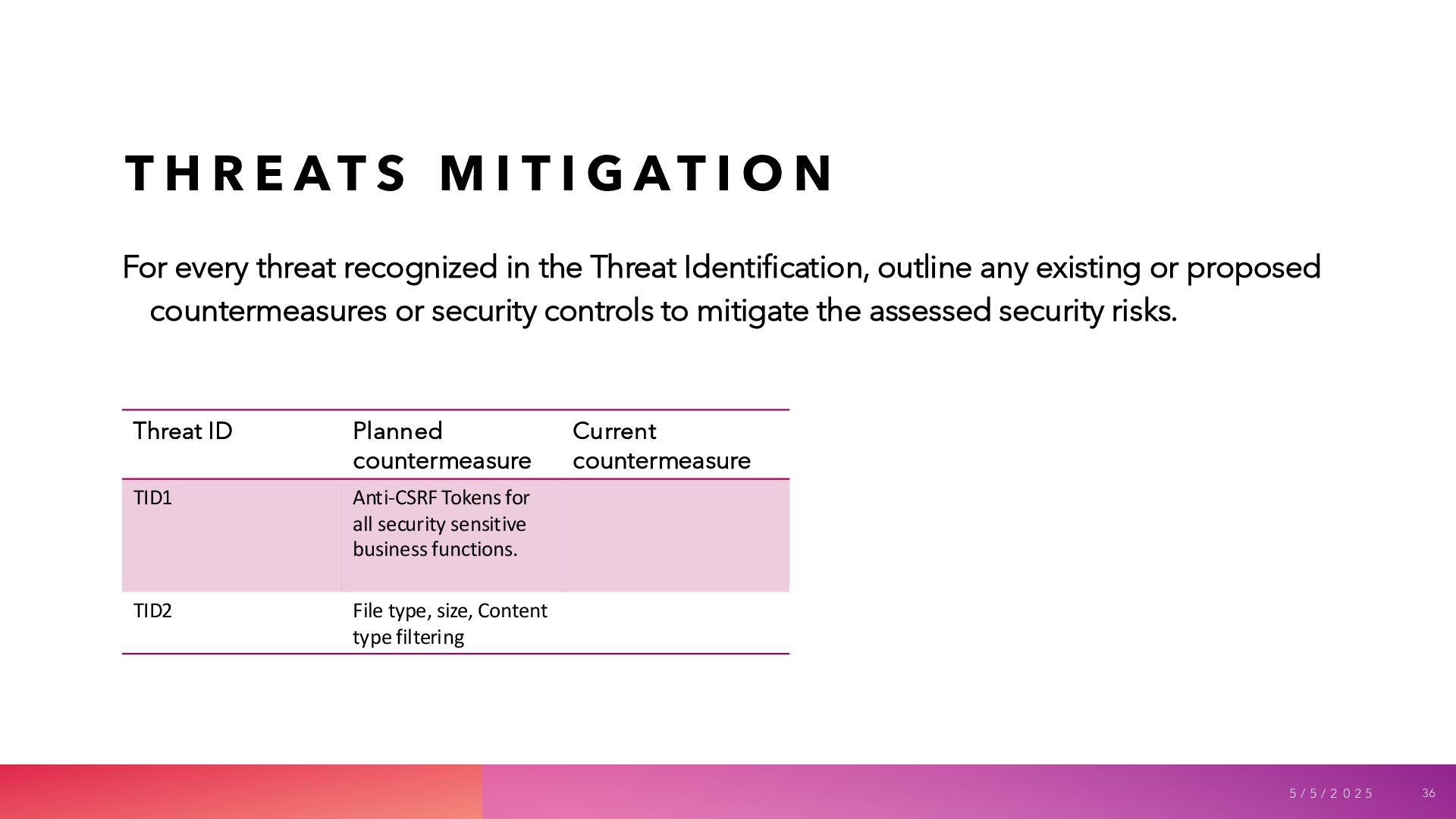 THREATS MITIGATION

For every threat recognized in the Threat Identification, outline any existing or proposed countermeasures or security controls to mitigate the assessed security risks.

| Threat ID | Planned countermeasure | Current countermeasure |
|---|---|---|
| TID1 | Anti-CSRF Tokens for all security sensitive business functions. | |
| TID2 | File type, size, Content type filtering | |

5/5/2025 36